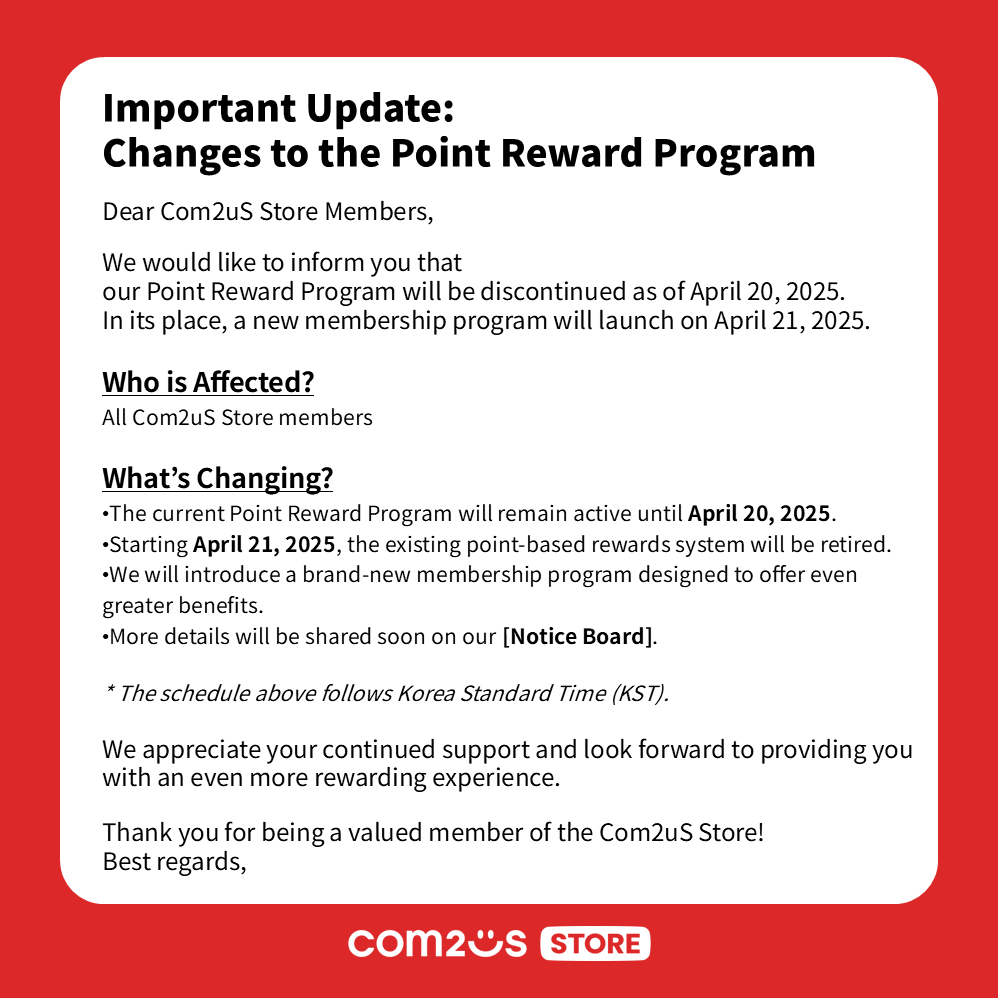 Important Update:
Changes to the Point Reward Program

Dear Com2uS Store Members,

We would like to inform you that our Point Reward Program will be discontinued as of April 20, 2025. In its place, a new membership program will launch on April 21, 2025.

Who is Affected?
All Com2uS Store members

What's Changing?
•The current Point Reward Program will remain active until April 20, 2025.
•Starting April 21, 2025, the existing point-based rewards system will be retired.
•We will introduce a brand-new membership program designed to offer even greater benefits.
•More details will be shared soon on our [Notice Board].

* The schedule above follows Korea Standard Time (KST).

We appreciate your continued support and look forward to providing you with an even more rewarding experience.

Thank you for being a valued member of the Com2uS Store!
Best regards,

COM2US STORE